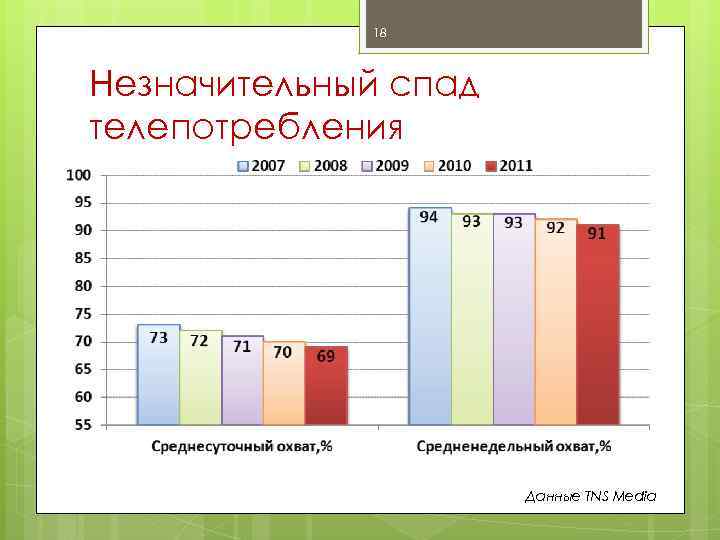 18

Незначительный спад телепотребления

2007 2008 2009 2010 2011

100
95
90
85
80
75
70
65
60
55

73 72 71 70 69

94 93 93 92 91

Среднесуточный охват,%

Средненедельный охват,%

Данные TNS Media